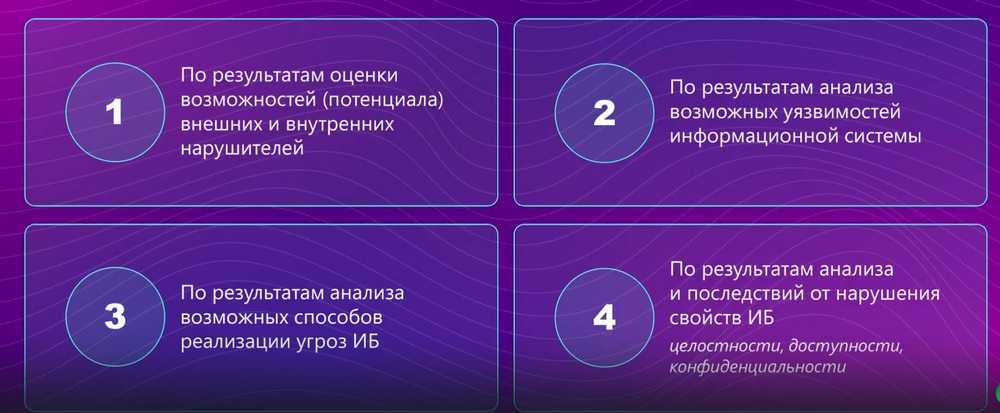 1

По результатам оценки возможностей (потенциала) внешних и внутренних нарушителей

2

По результатам анализа возможных уязвимостей информационной системы

3

По результатам анализа возможных способов реализации угроз ИБ

4

По результатам анализа и последствий от нарушения свойств ИБ

целостности, доступности, конфиденциальности